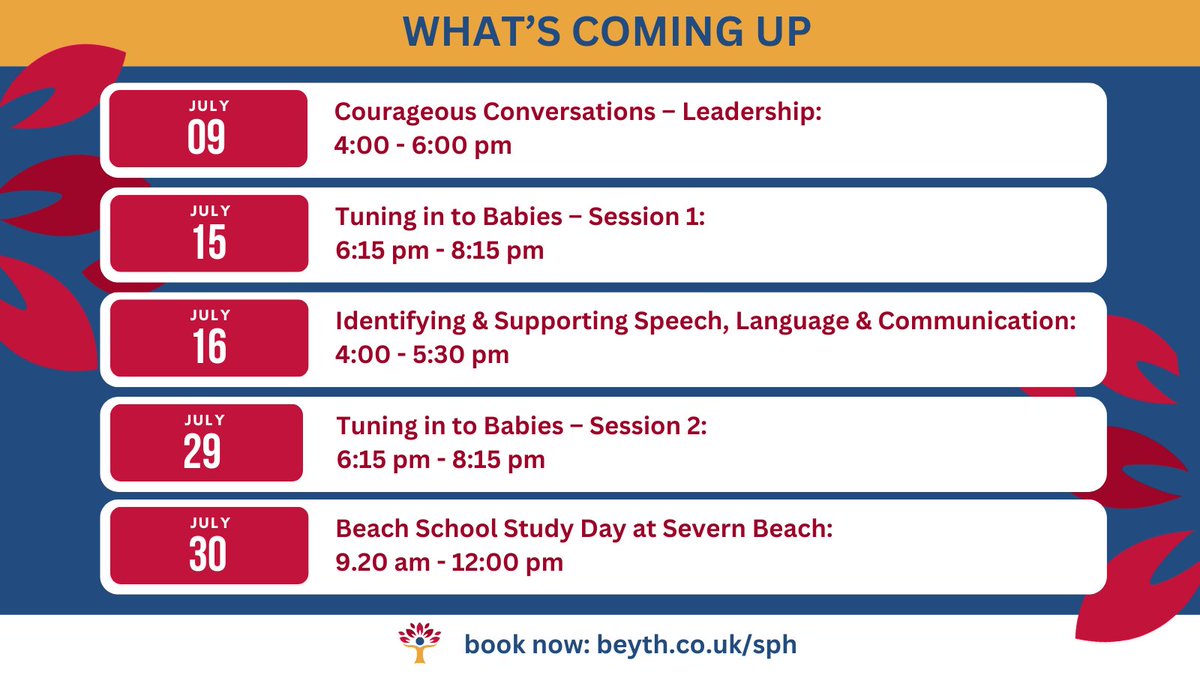 WHAT'S COMING UP

JULY
09

Courageous Conversations – Leadership:
4:00 - 6:00 pm

JULY
15

Tuning in to Babies – Session 1:
6:15 pm - 8:15 pm

JULY
16

Identifying & Supporting Speech, Language & Communication:
4:00 - 5:30 pm

JULY
29

Tuning in to Babies – Session 2:
6:15 pm - 8:15 pm

JULY
30

Beach School Study Day at Severn Beach:
9.20 am - 12:00 pm

book now: beyth.co.uk/sph